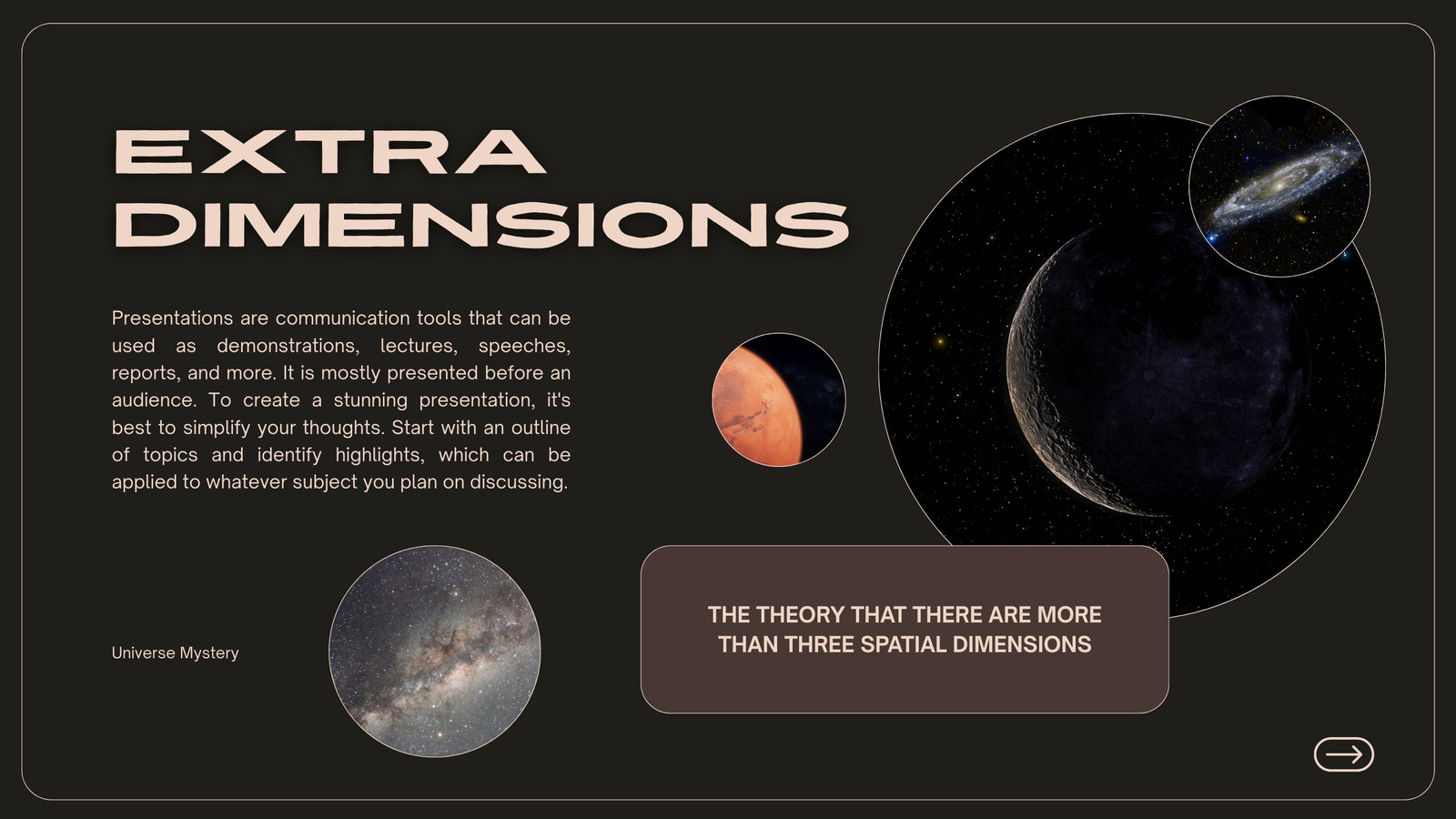 EXTRA DIMENSIONS

Presentations are communication tools that can be used as demonstrations, lectures, speeches, reports, and more. It is mostly presented before an audience. To create a stunning presentation, it's best to simplify your thoughts. Start with an outline of topics and identify highlights, which can be applied to whatever subject you plan on discussing.

Universe Mystery

THE THEORY THAT THERE ARE MORE THAN THREE SPATIAL DIMENSIONS